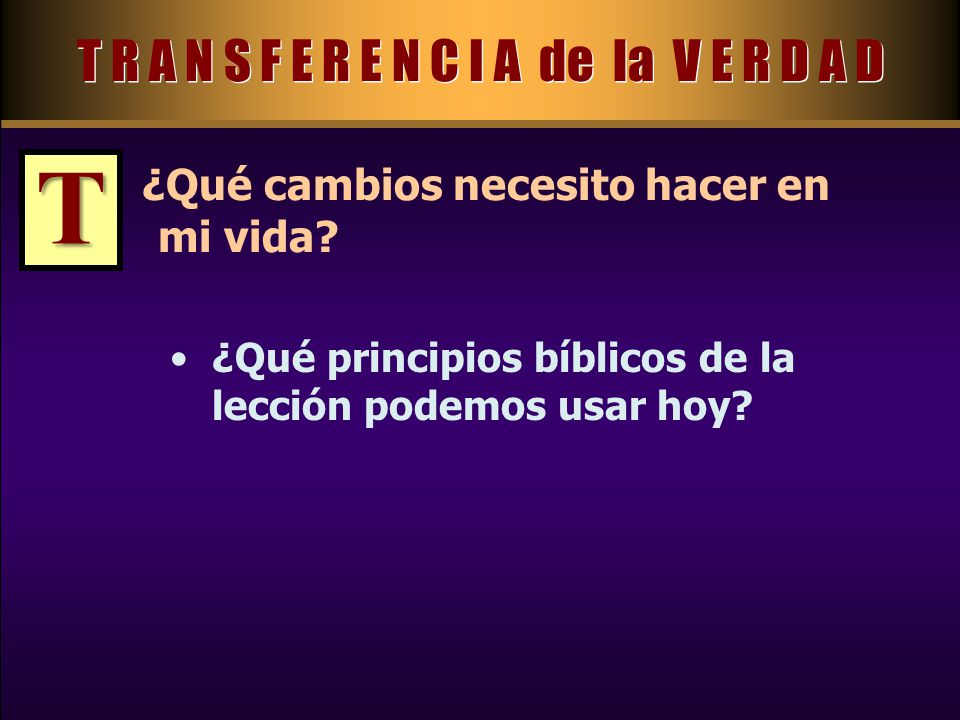 TRANSFERENCIA de la VERDAD

T

¿Qué cambios necesito hacer en mi vida?

• ¿Qué principios bíblicos de la lección podemos usar hoy?